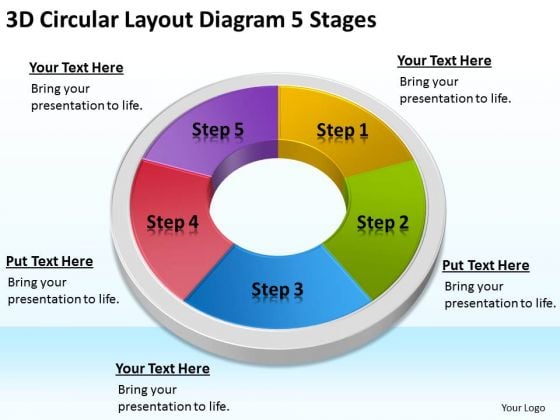 3D Circular Layout Diagram 5 Stages

Your Text Here
Bring your presentation to life.

Your Text Here
Bring your presentation to life.

Step 5

Step 1

Step 4

Step 2

Step 3

Put Text Here
Bring your presentation to life.

Put Text Here
Bring your presentation to life.

Your Text Here
Bring your presentation to life.

Your Logo